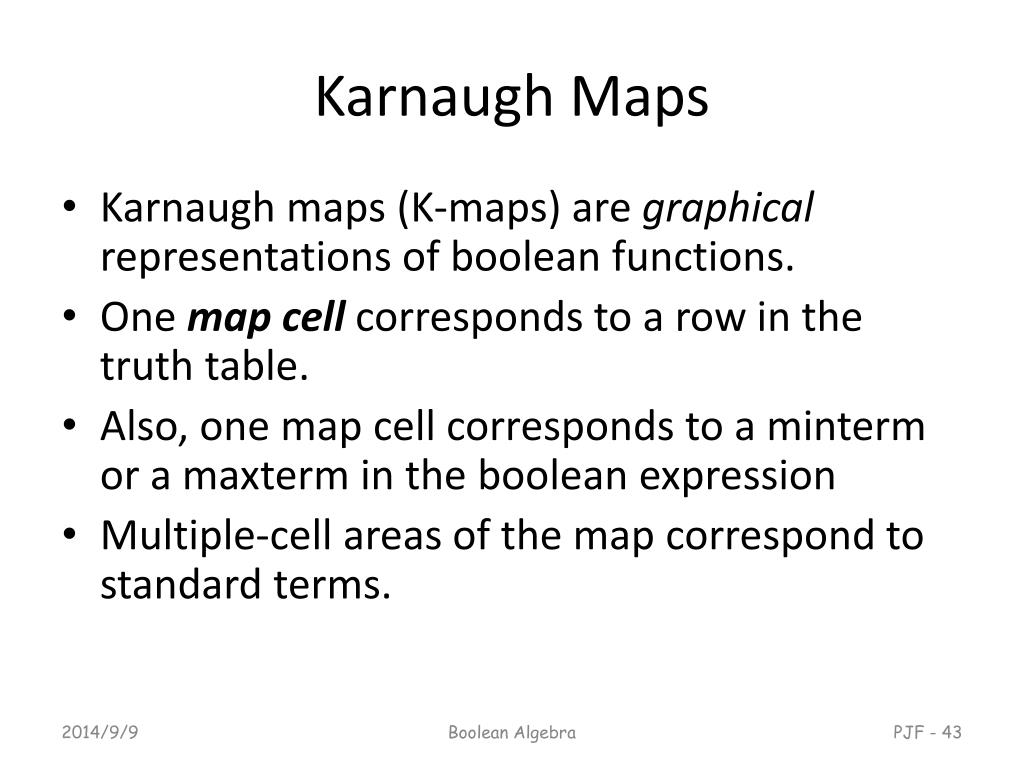 Karnaugh Maps

• Karnaugh maps (K-maps) are graphical representations of boolean functions.
• One map cell corresponds to a row in the truth table.
• Also, one map cell corresponds to a minterm or a maxterm in the boolean expression
• Multiple-cell areas of the map correspond to standard terms.

2014/9/9 Boolean Algebra PJF - 43